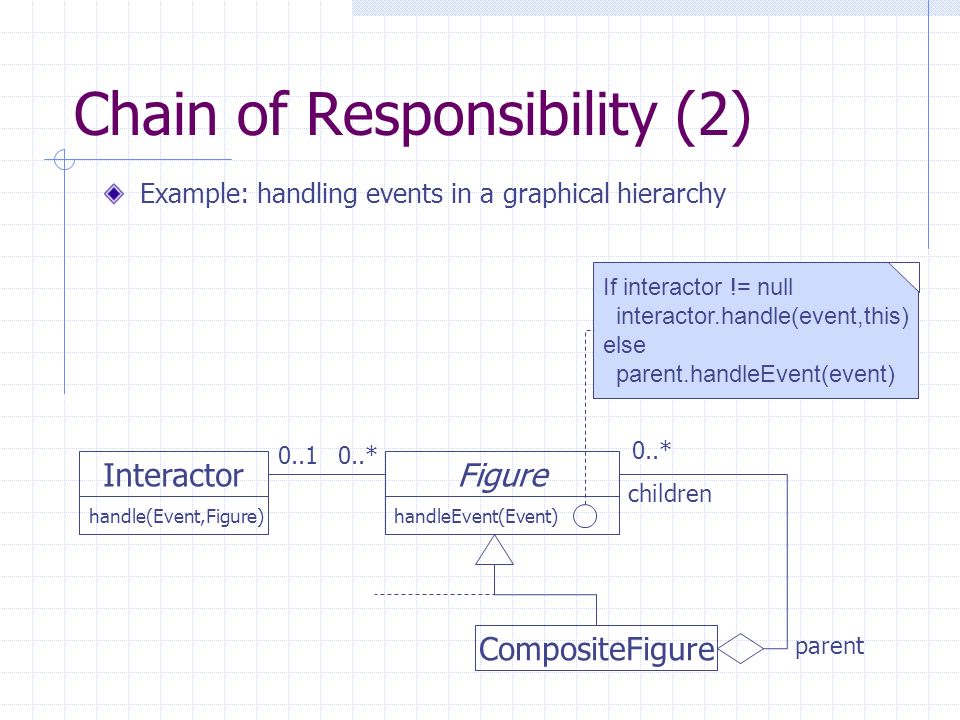 Chain of Responsibility (2)

Example: handling events in a graphical hierarchy

If interactor != null
interactor.handle(event,this)
else
parent.handleEvent(event)

Interactor
handle(Event,Figure)

0..1 0..*

Figure
handleEvent(Event)

0..*
children

CompositeFigure

parent